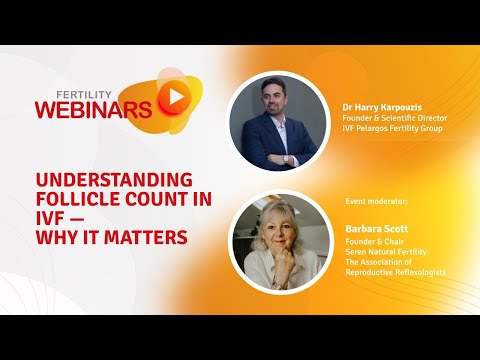 FERTILITY
WEBINARS

UNDERSTANDING FOLLICLE COUNT IN IVF — WHY IT MATTERS

Dr Harry Karpouzis
Founder & Scientific Director
IVF Pelargos Fertility Group

Event moderator:

Barbara Scott
Founder & Chair
Seren Natural Fertility
The Association of Reproductive Reflexologists